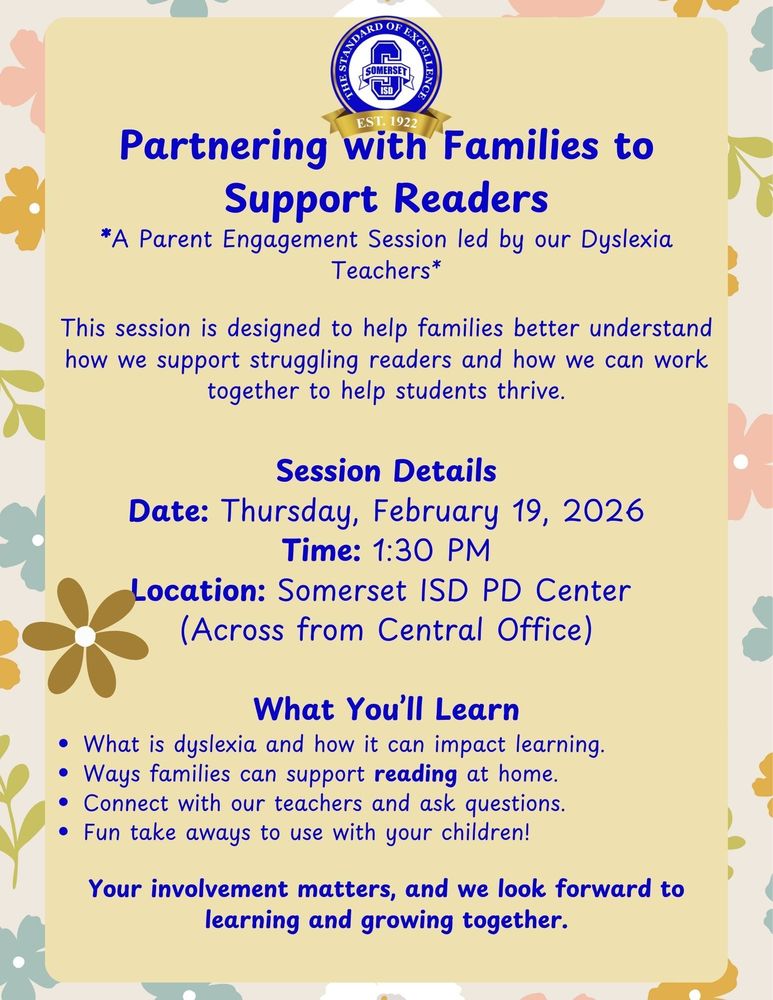 THE STANDARD OF EXCELLENCE
S
SOMERSET
ISD
EST. 1922

Partnering with Families to Support Readers
*A Parent Engagement Session led by our Dyslexia Teachers*

This session is designed to help families better understand how we support struggling readers and how we can work together to help students thrive.

Session Details
Date: Thursday, February 19, 2026
Time: 1:30 PM
Location: Somerset ISD PD Center (Across from Central Office)

What You'll Learn
• What is dyslexia and how it can impact learning.
• Ways families can support reading at home.
• Connect with our teachers and ask questions.
• Fun take aways to use with your children!

Your involvement matters, and we look forward to learning and growing together.